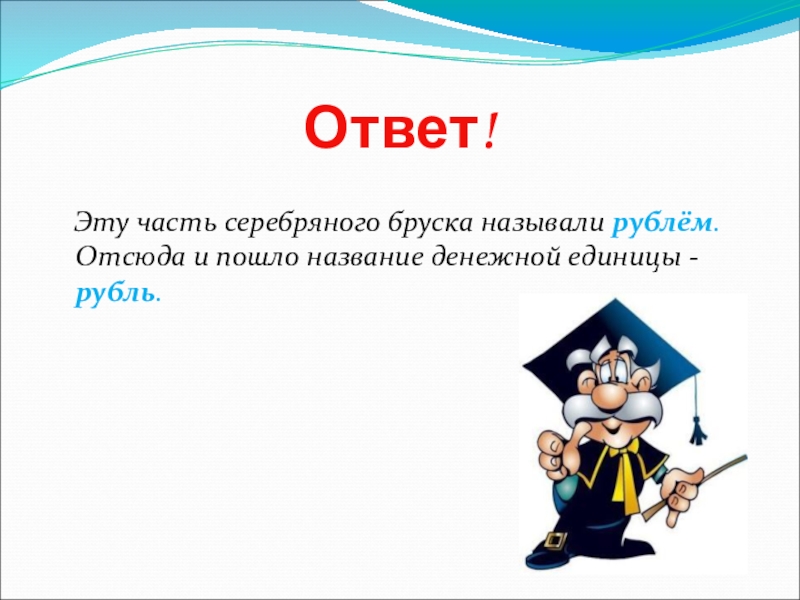 Ответ!

Эту часть серебряного бруска называли рублём. Отсюда и пошло название денежной единицы - рубль.